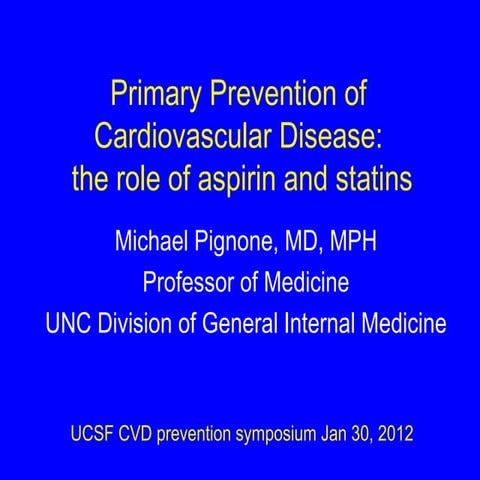 Primary Prevention of Cardiovascular Disease: the role of aspirin and statins

Michael Pignone, MD, MPH
Professor of Medicine
UNC Division of General Internal Medicine

UCSF CVD prevention symposium Jan 30, 2012